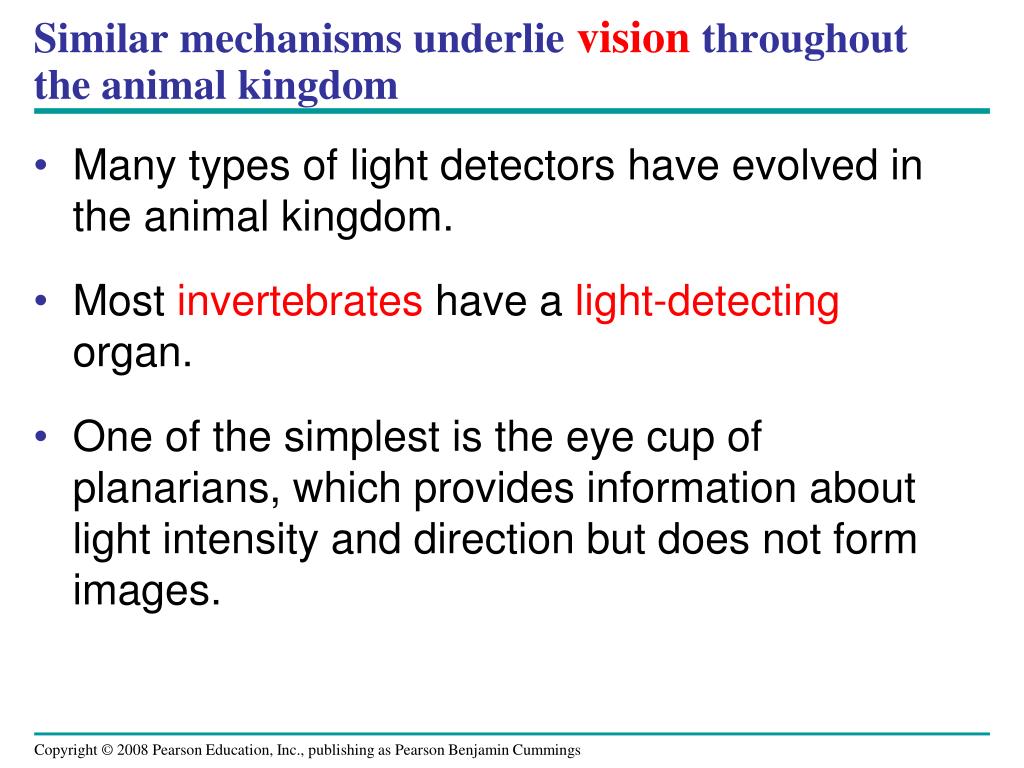 Similar mechanisms underlie vision throughout the animal kingdom

• Many types of light detectors have evolved in the animal kingdom.

• Most invertebrates have a light-detecting organ.

• One of the simplest is the eye cup of planarians, which provides information about light intensity and direction but does not form images.

Copyright © 2008 Pearson Education, Inc., publishing as Pearson Benjamin Cummings